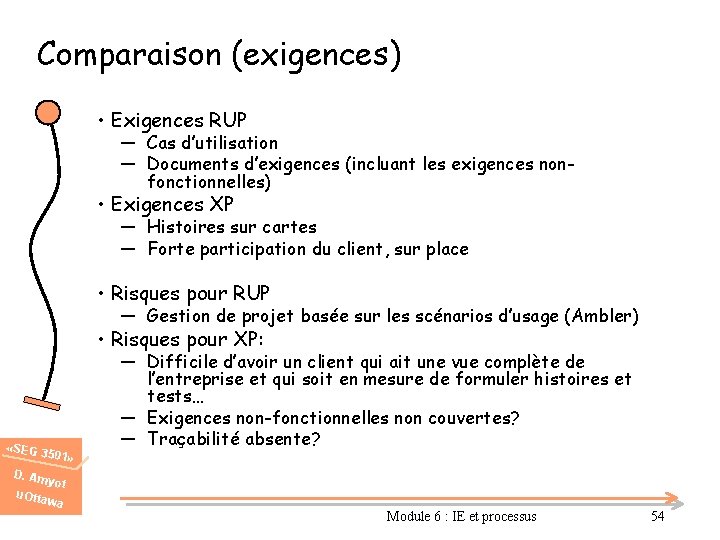 Comparaison (exigences)

• Exigences RUP
— Cas d'utilisation
— Documents d'exigences (incluant les exigences non-fonctionnelles)
• Exigences XP
— Histoires sur cartes
— Forte participation du client, sur place

• Risques pour RUP
— Gestion de projet basée sur les scénarios d'usage (Ambler)
• Risques pour XP:
— Difficile d'avoir un client qui ait une vue complète de l'entreprise et qui soit en mesure de formuler histoires et tests…
— Exigences non-fonctionnelles non couvertes?
— Traçabilité absente?

«SEG 3501»
D. Amyot
uOttawa

Module 6 : IE et processus

54